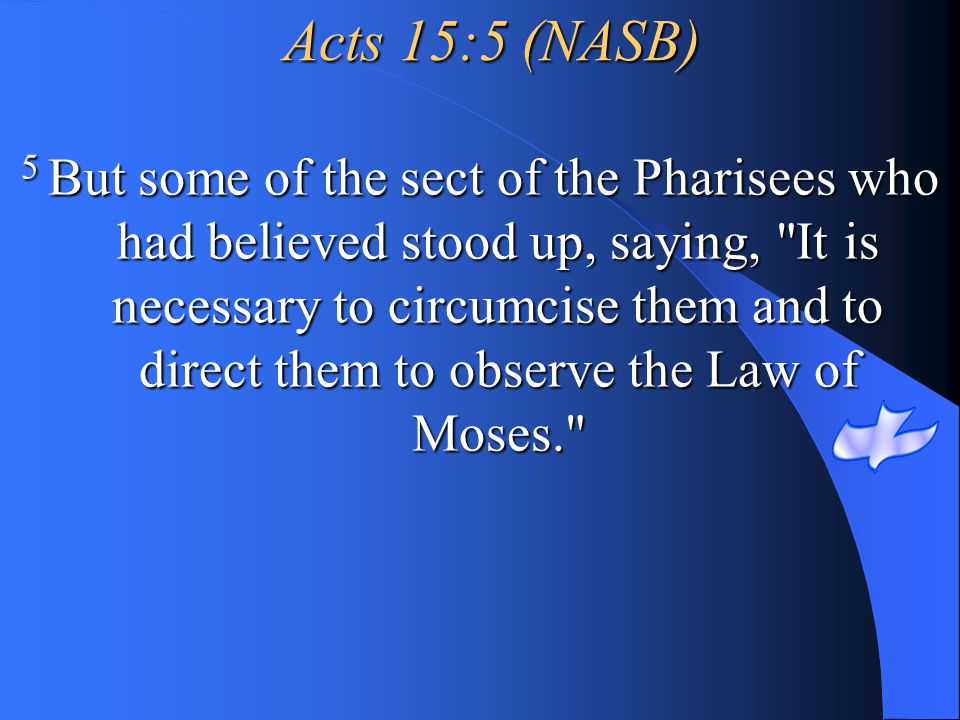 Acts 15:5 (NASB)

$^5$ But some of the sect of the Pharisees who had believed stood up, saying, "It is necessary to circumcise them and to direct them to observe the Law of Moses."